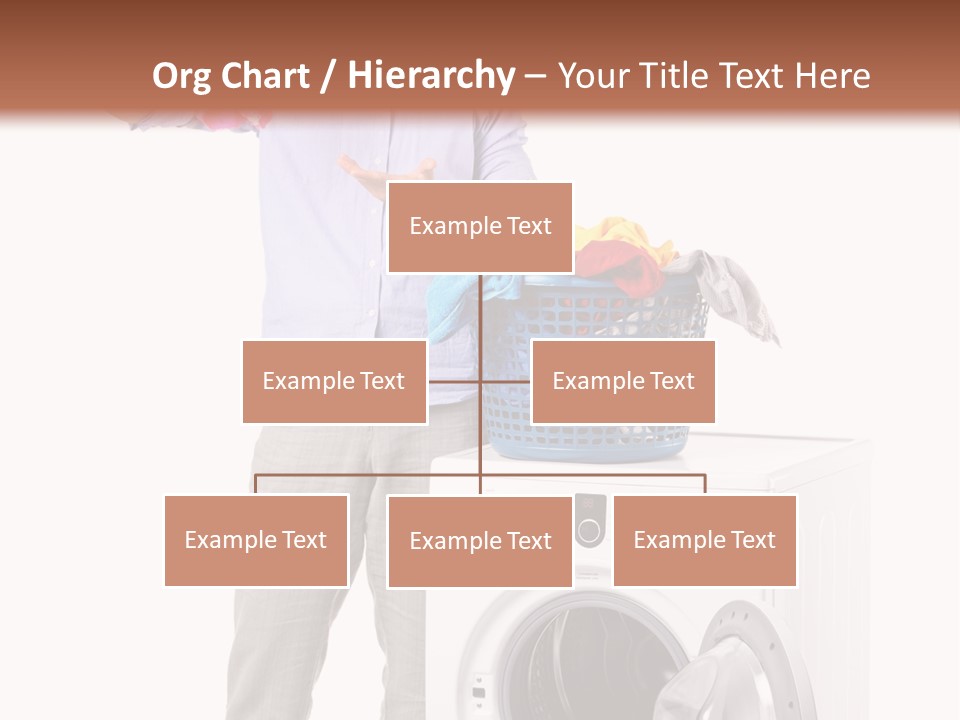 Org Chart / Hierarchy – Your Title Text Here

Example Text

Example Text

Example Text

Example Text

Example Text

Example Text